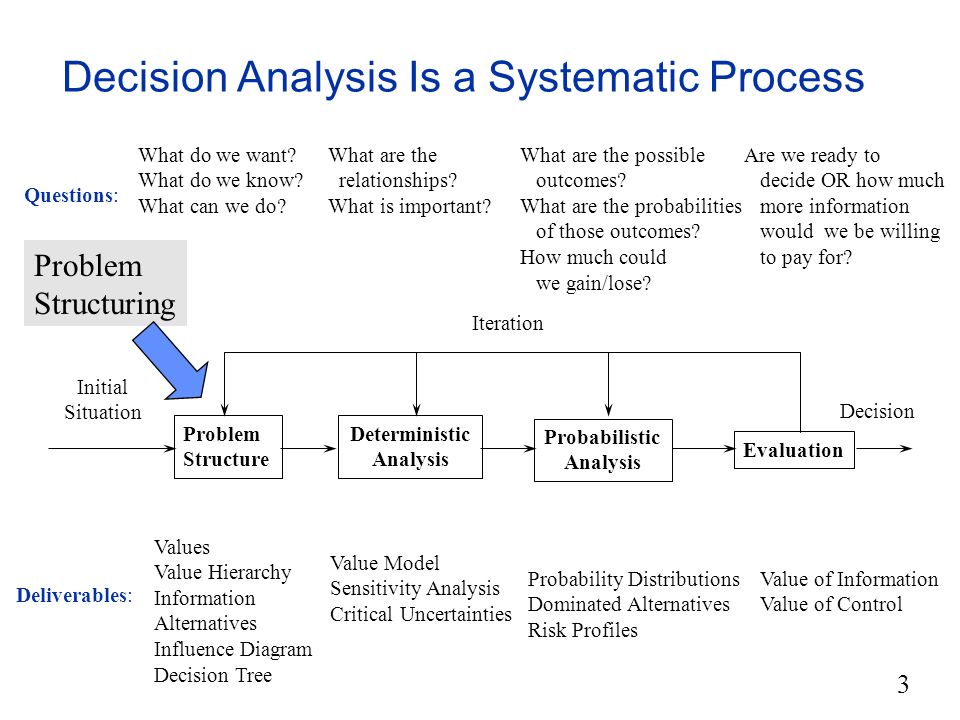 Decision Analysis Is a Systematic Process

Questions:

What do we want?
What do we know?
What can we do?

What are the relationships?
What is important?

What are the possible outcomes?
What are the probabilities of those outcomes?
How much could we gain/lose?

Are we ready to decide OR how much more information would we be willing to pay for?

Problem Structuring

Iteration

Initial Situation

Problem Structure

Deterministic Analysis

Probabilistic Analysis

Evaluation

Decision

Deliverables:

Values
Value Hierarchy
Information
Alternatives
Influence Diagram
Decision Tree

Value Model
Sensitivity Analysis
Critical Uncertainties

Probability Distributions
Dominated Alternatives
Risk Profiles

Value of Information
Value of Control

3